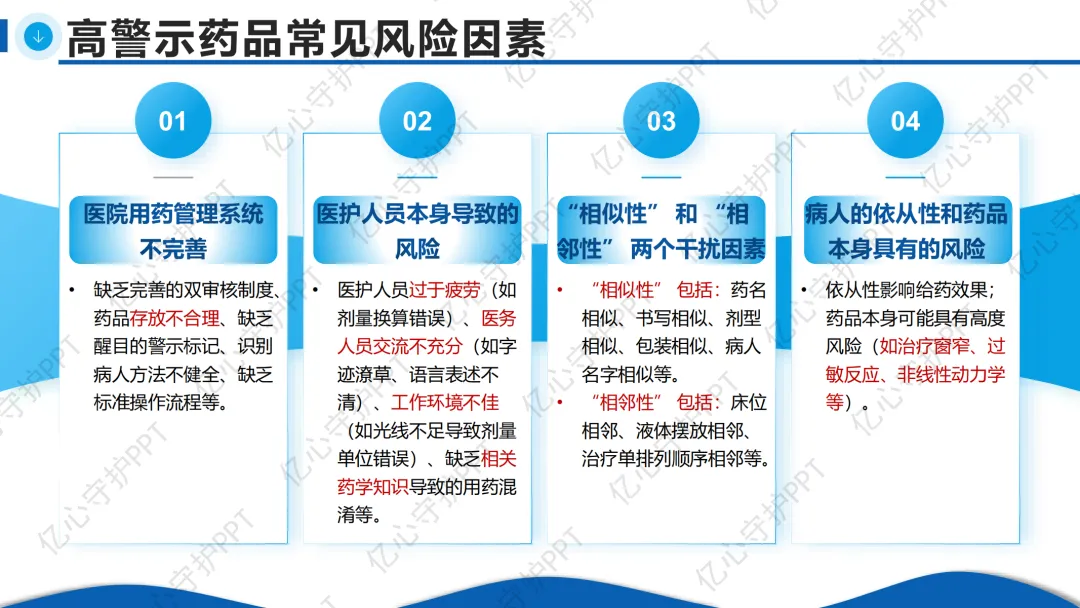 高警示药品常见风险因素

01

医院用药管理系统不完善

• 缺乏完善的双审核制度、药品存放不合理、缺乏醒目的警示标记、识别病人方法不健全、缺乏标准操作流程等。

02

医护人员本身导致的风险

• 医护人员过于疲劳（如剂量换算错误）、医务人员交流不充分（如字迹潦草、语言表述不清）、工作环境不佳（如光线不足导致剂量单位错误）、缺乏相关药学知识导致的用药混淆等。

03

“相似性” 和 “相邻性” 两个干扰因素

• “相似性” 包括：药名相似、书写相似、剂型相似、包装相似、病人名字相似等。
• “相邻性” 包括：床位相邻、液体摆放相邻、治疗单排列顺序相邻等。

04

病人的依从性和药品本身具有的风险

• 依从性影响给药效果；药品本身可能具有高度风险（如治疗窗窄、过敏反应、非线性动力学等）。

亿心守护PPT